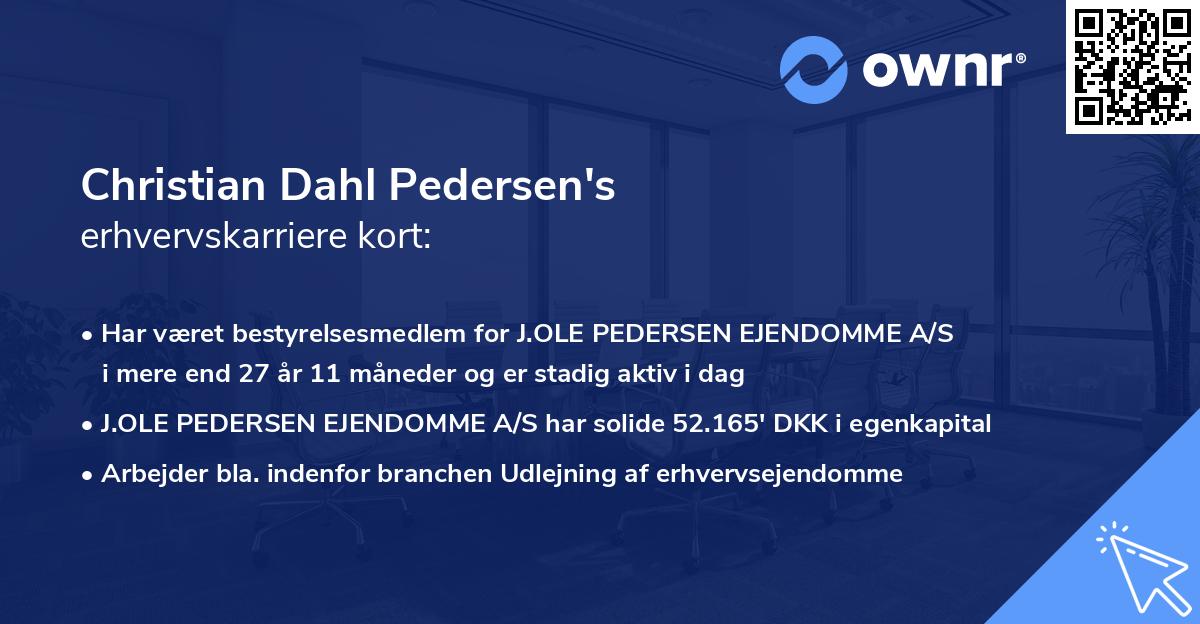 ownr®

Christian Dahl Pedersen's
erhvervskarriere kort:

• Har været bestyrelsesmedlem for J.OLE PEDERSEN EJENDOMME A/S i mere end 27 år 11 måneder og er stadig aktiv i dag
• J.OLE PEDERSEN EJENDOMME A/S har solide 52.165' DKK i egenkapital
• Arbejder bla. indenfor branchen Udlejning af erhvervsejendomme